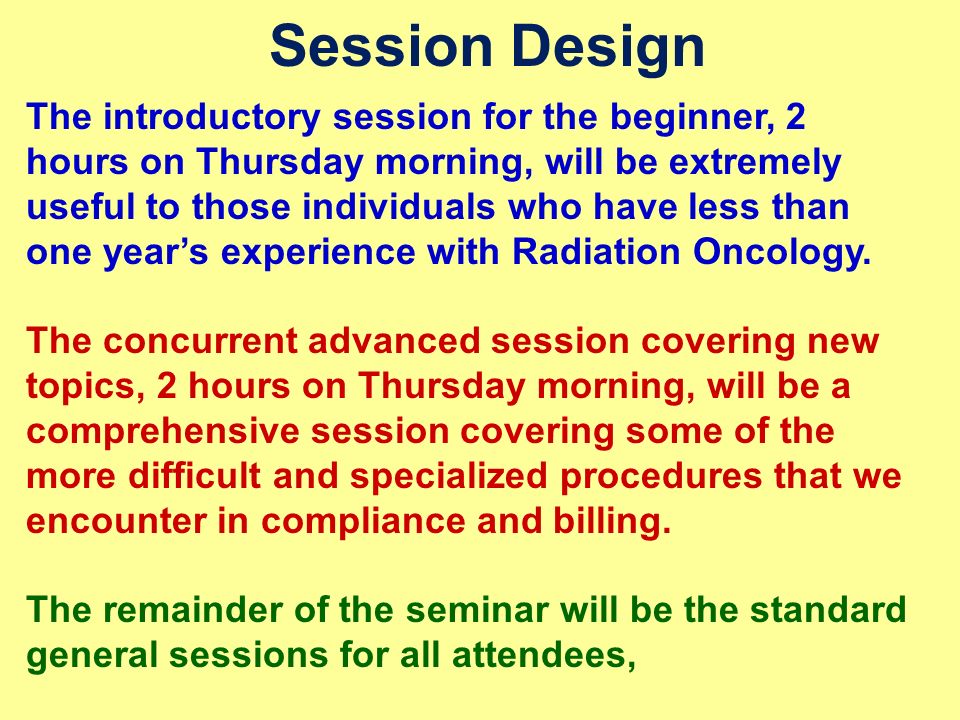 Session Design

The introductory session for the beginner, 2 hours on Thursday morning, will be extremely useful to those individuals who have less than one year’s experience with Radiation Oncology.

The concurrent advanced session covering new topics, 2 hours on Thursday morning, will be a comprehensive session covering some of the more difficult and specialized procedures that we encounter in compliance and billing.

The remainder of the seminar will be the standard general sessions for all attendees,